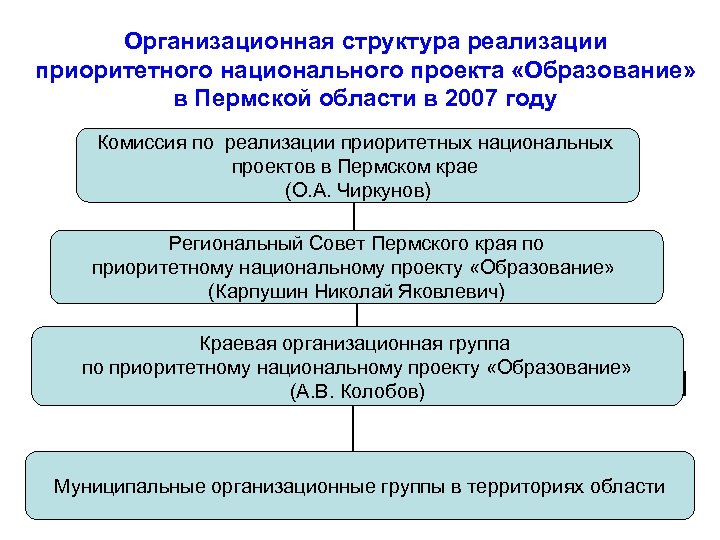 Организационная структура реализации приоритетного национального проекта «Образование» в Пермской области в 2007 году

Комиссия по реализации приоритетных национальных проектов в Пермском крае
(О.А. Чиркунов)

Региональный Совет Пермского края по приоритетному национальному проекту «Образование»
(Карпушин Николай Яковлевич)

Краевая организационная группа по приоритетному национальному проекту «Образование»
(А.В. Колобов)

Муниципальные организационные группы в территориях области